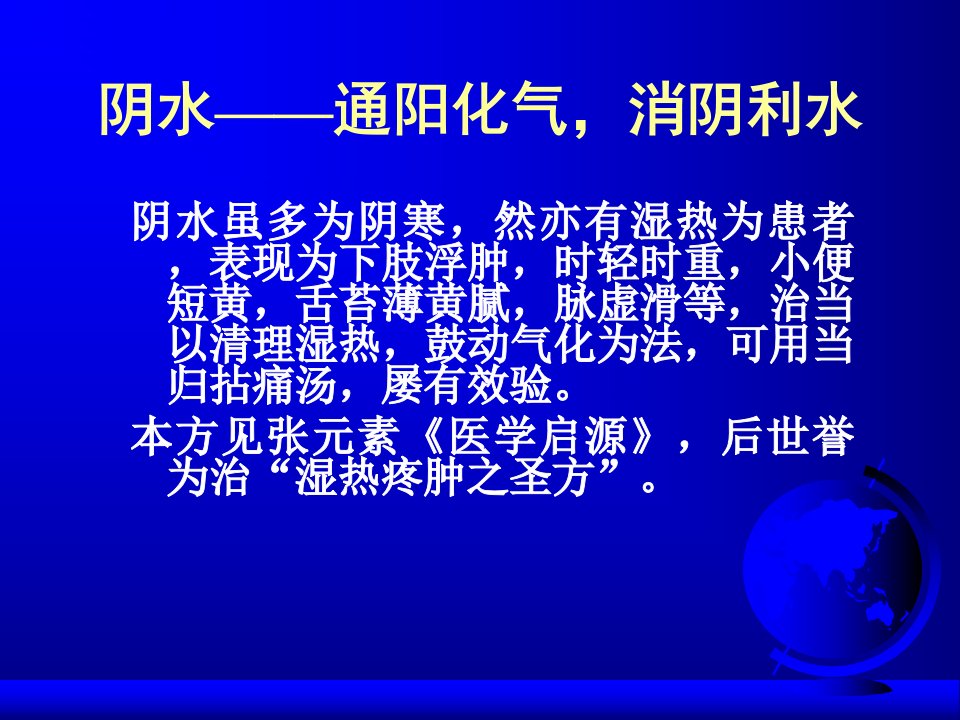 阴水——通阳化气，消阴利水

阴水虽多为阴寒，然亦有湿热为患者，表现为下肢浮肿，时轻时重，小便短黄，舌苔薄黄腻，脉虚滑等，治当以清理湿热，鼓动气化为法，可用当归拈痛汤，屡有效验。

本方见张元素《医学启源》，后世誉为治“湿热疼肿之圣方”。